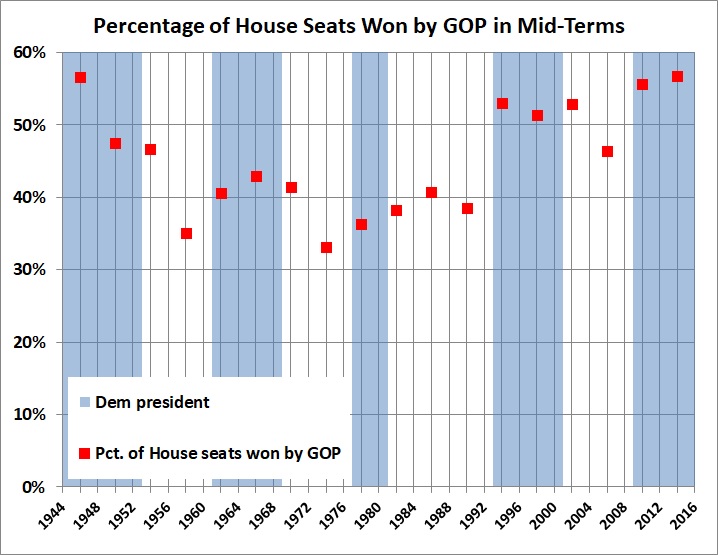 Percentage of House Seats Won by GOP in Mid-Terms

60%
50%
40%
30%
20%
10%
0%

Dem president

Pct. of House seats won by GOP

1944
1948
1952
1956
1960
1964
1968
1972
1976
1980
1984
1988
1992
1996
2000
2004
2008
2012
2016